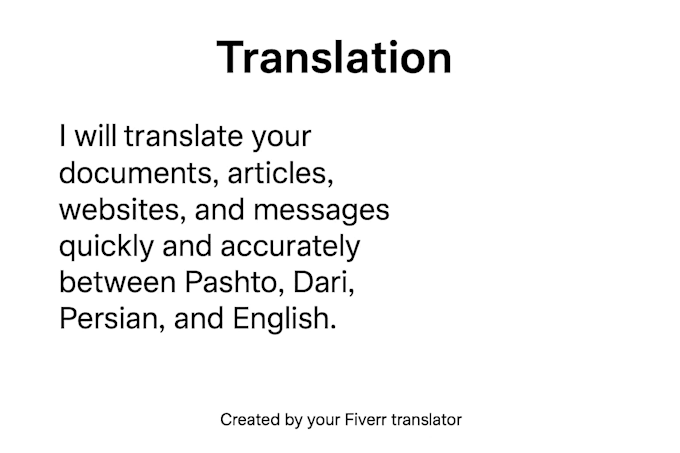 Translation

I will translate your documents, articles, websites, and messages quickly and accurately between Pashto, Dari, Persian, and English.

Created by your Fiverr translator